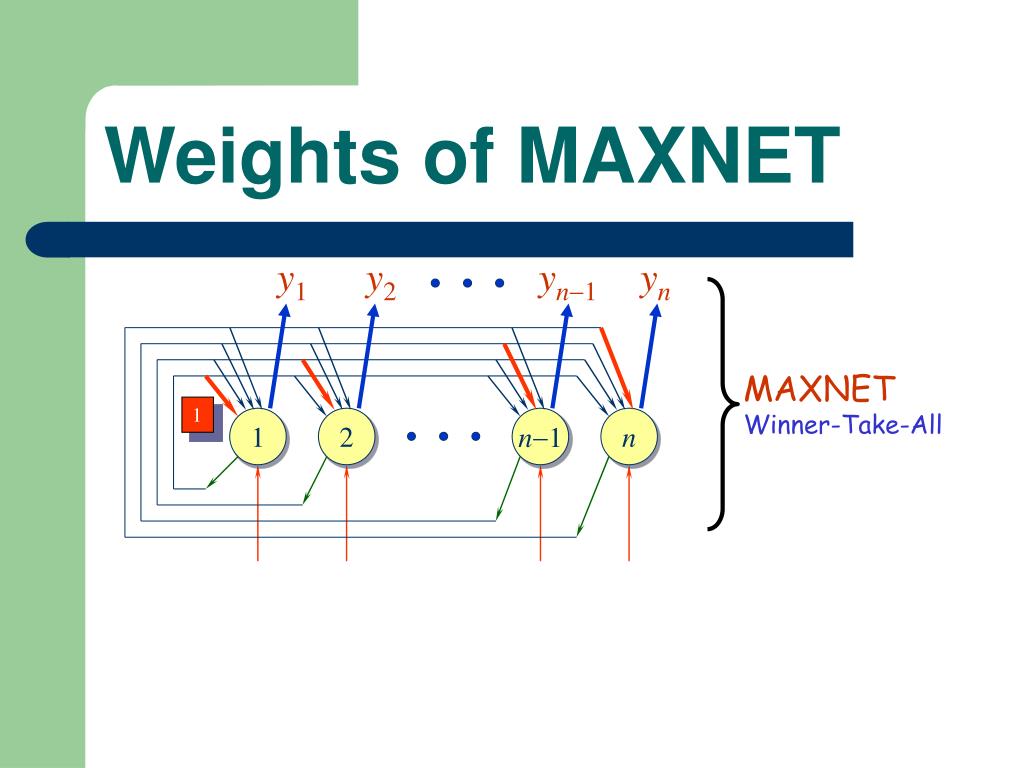 Weights of MAXNET

$y_1$ $y_2$ • • • $y_{n-1}$ $y_n$

1

1 2 • • • $n-1$ $n$

MAXNET
Winner-Take-All